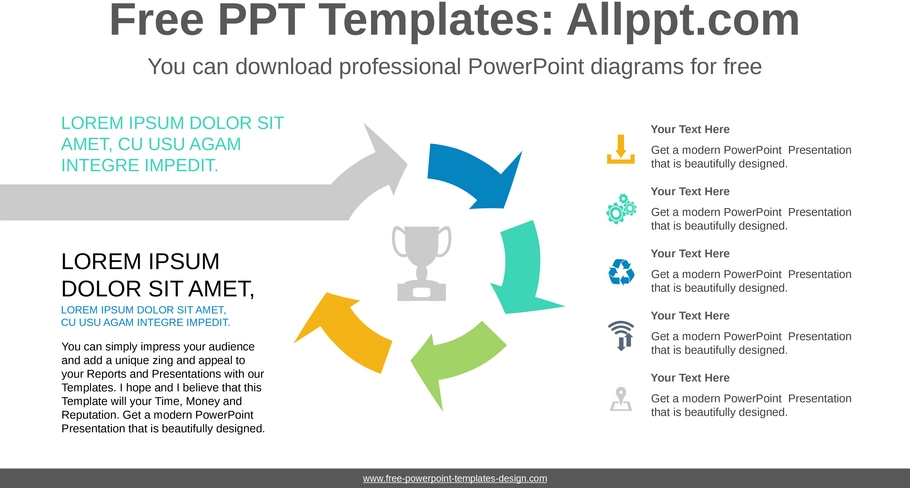 Free PPT Templates: Allppt.com

You can download professional PowerPoint diagrams for free

LOREM IPSUM DOLOR SIT AMET, CU USU AGAM INTEGRE IMPEDIT.

LOREM IPSUM DOLOR SIT AMET,

LOREM IPSUM DOLOR SIT AMET, CU USU AGAM INTEGRE IMPEDIT.

You can simply impress your audience and add a unique zing and appeal to your Reports and Presentations with our Templates. I hope and I believe that this Template will your Time, Money and Reputation. Get a modern PowerPoint Presentation that is beautifully designed.

Your Text Here

Get a modern PowerPoint Presentation that is beautifully designed.

Your Text Here

Get a modern PowerPoint Presentation that is beautifully designed.

Your Text Here

Get a modern PowerPoint Presentation that is beautifully designed.

Your Text Here

Get a modern PowerPoint Presentation that is beautifully designed.

Your Text Here

Get a modern PowerPoint Presentation that is beautifully designed.

www.free-powerpoint-templates-design.com